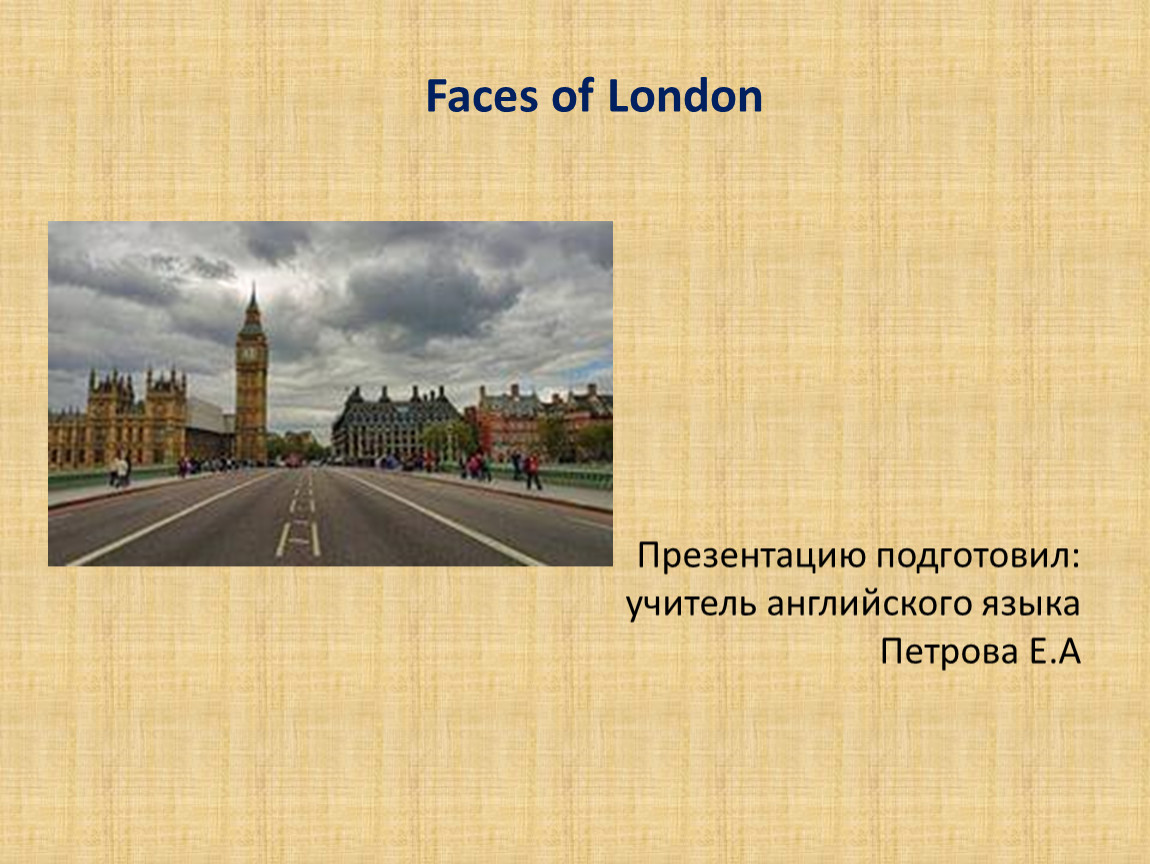 Faces of London

Презентацию подготовил:
учитель английского языка
Петрова Е.А